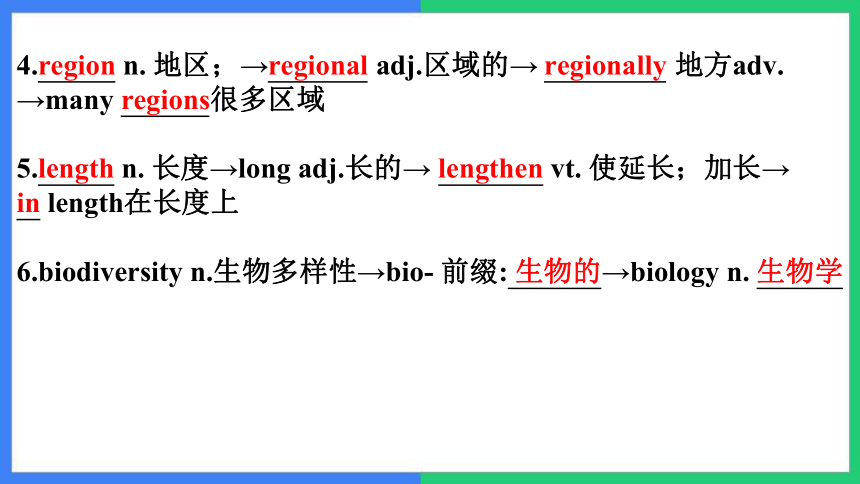 4.region n. 地区；→regional adj.区域的→ regionally 地方adv.
→many regions很多区域

5.length n. 长度→long adj.长的→ lengthen vt. 使延长；加长→ in length在长度上

6.biodiversity n.生物多样性→bio- 前缀: 生物的→biology n. 生物学